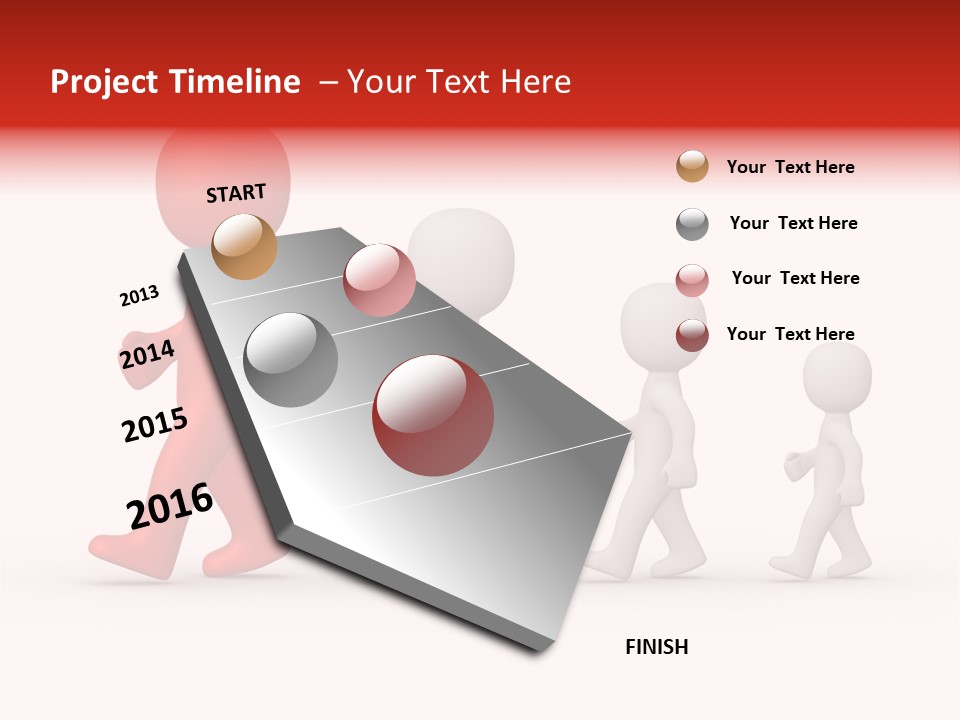 Project Timeline – Your Text Here

START

2013

2014

2015

2016

FINISH

Your Text Here

Your Text Here

Your Text Here

Your Text Here